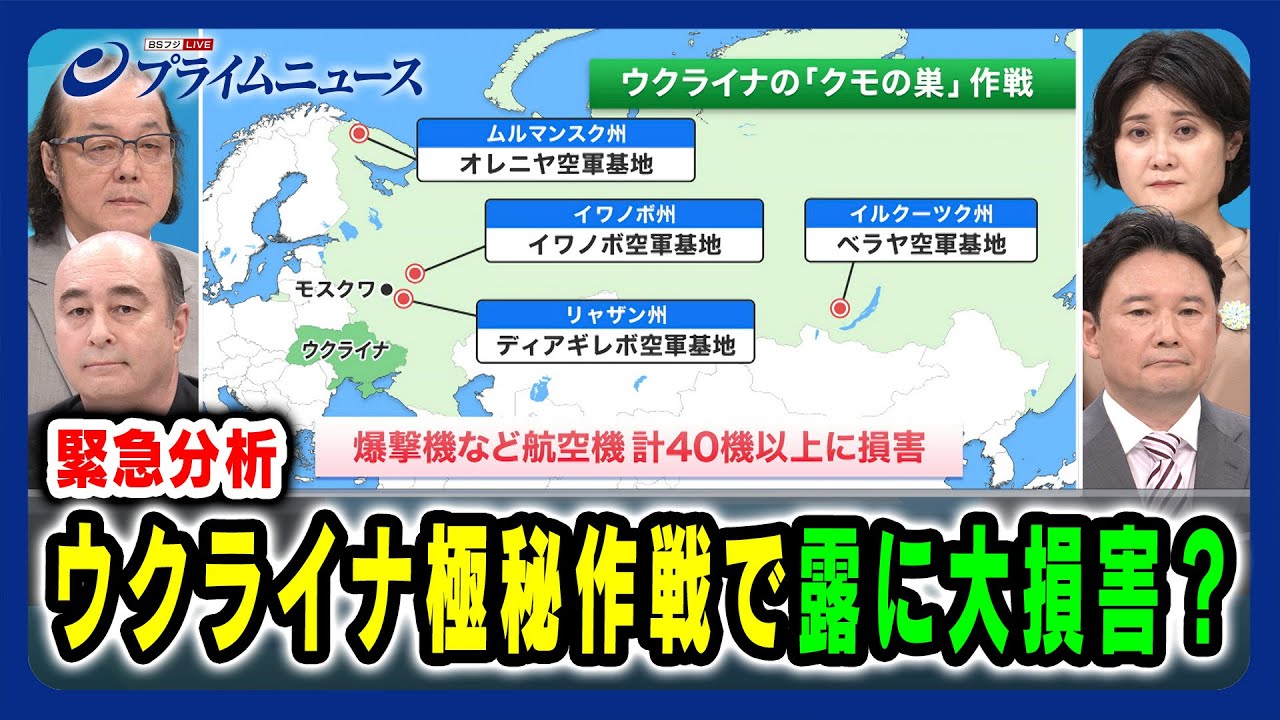 BSフジ LIVE
プライムニュース

ウクライナの「クモの巣」作戦

ムルマンスク州
オレニヤ空軍基地

イワノボ州
イワノボ空軍基地

イルクーツク州
ベラヤ空軍基地

モスクワ

リャザン州
ディアギレボ空軍基地

ウクライナ

爆撃機など航空機 計40機以上に損害

緊急分析

ウクライナ極秘作戦で露に大損害？